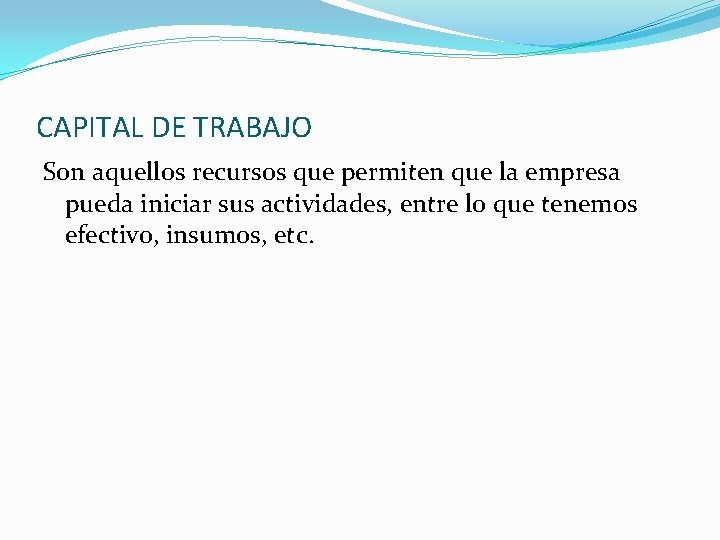 CAPITAL DE TRABAJO

Son aquellos recursos que permiten que la empresa pueda iniciar sus actividades, entre lo que tenemos efectivo, insumos, etc.